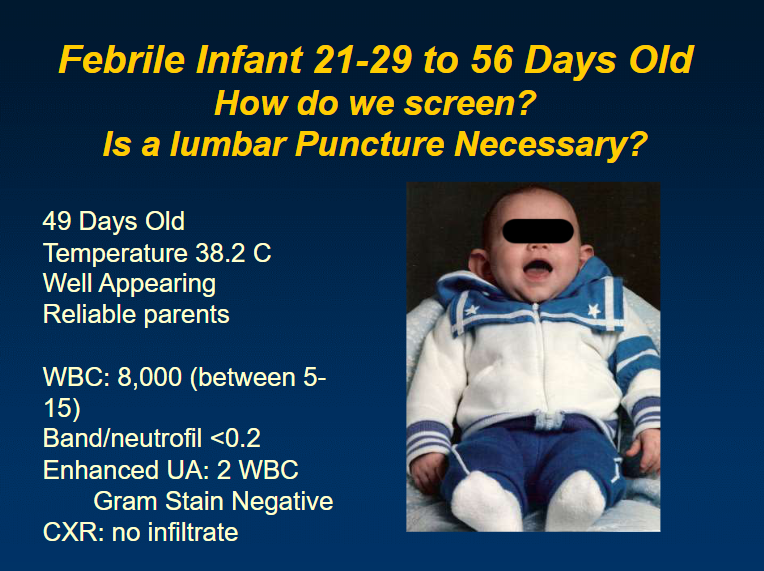 Febrile Infant 21-29 to 56 Days Old
How do we screen?
Is a lumbar Puncture Necessary?

49 Days Old
Temperature 38.2 C
Well Appearing
Reliable parents

WBC: 8,000 (between 5-15)
Band/neutrofil <0.2
Enhanced UA: 2 WBC
Gram Stain Negative
CXR: no infiltrate